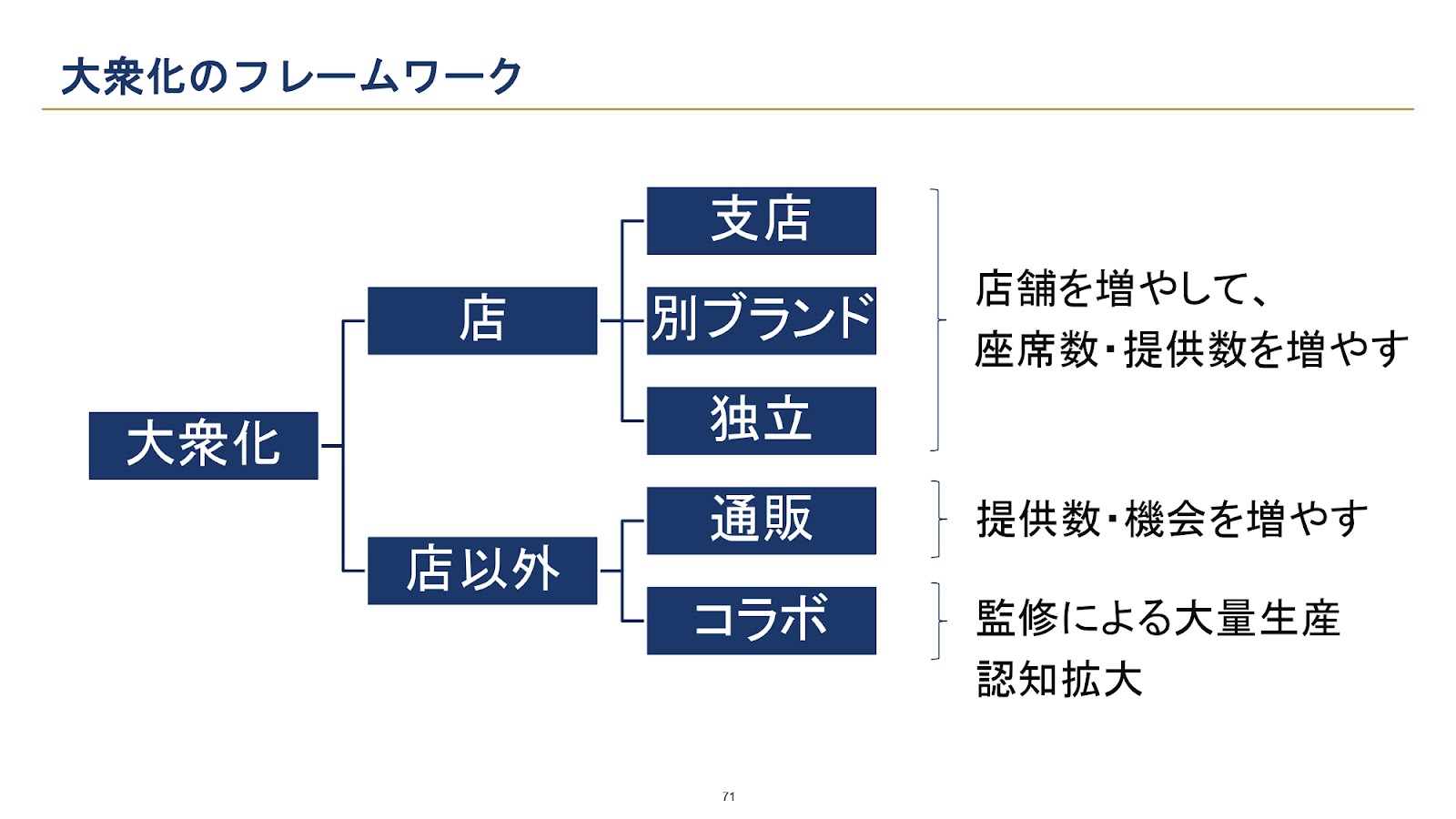 大衆化のフレームワーク

大衆化

店

店以外

支店

別ブランド

独立

通販

コラボ

店舗を増やして、
座席数・提供数を増やす

提供数・機会を増やす

監修による大量生産
認知拡大

71